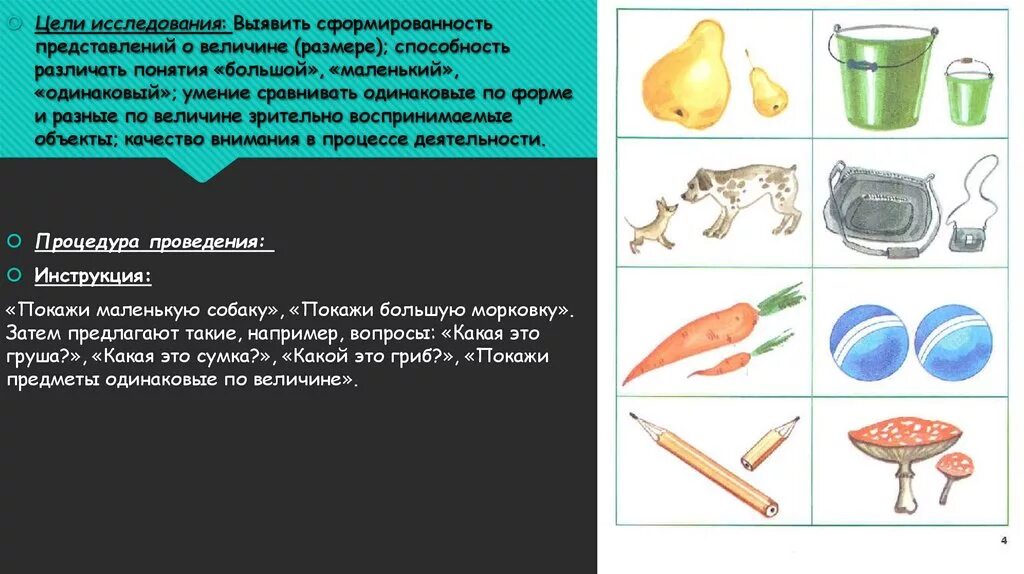 Цели исследования: Выявить сформированность представлений о величине (размере); способность различать понятия «большой», «маленький», «одинаковый»; умение сравнивать одинаковые по форме и разные по величине зрительно воспринимаемые объекты; качество внимания в процессе деятельности.

Процедура проведения:

Инструкция:

«Покажи маленькую собаку», «Покажи большую морковку». Затем предлагают такие, например, вопросы: «Какая это груша?», «Какая это сумка?», «Какой это гриб?», «Покажи предметы одинаковые по величине».

4